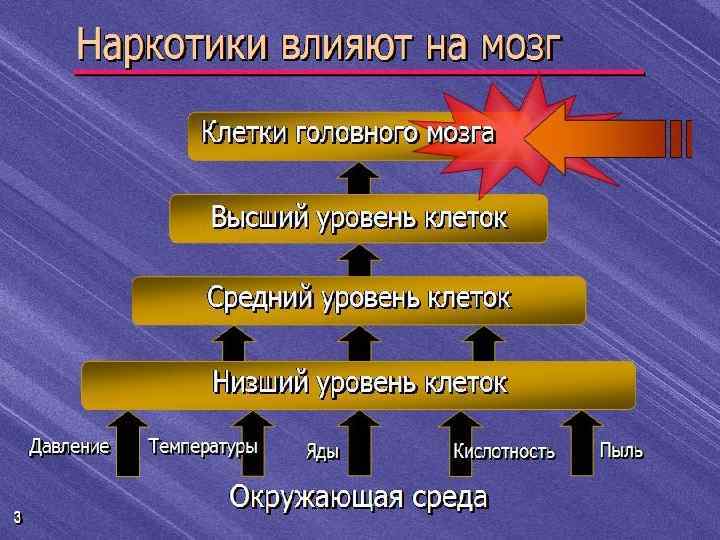 Наркотики влияют на мозг

Клетки головного мозга

Высший уровень клеток

Средний уровень клеток

Низший уровень клеток

Давление Температуры Яды Кислотность Пыль

Окружающая среда

3